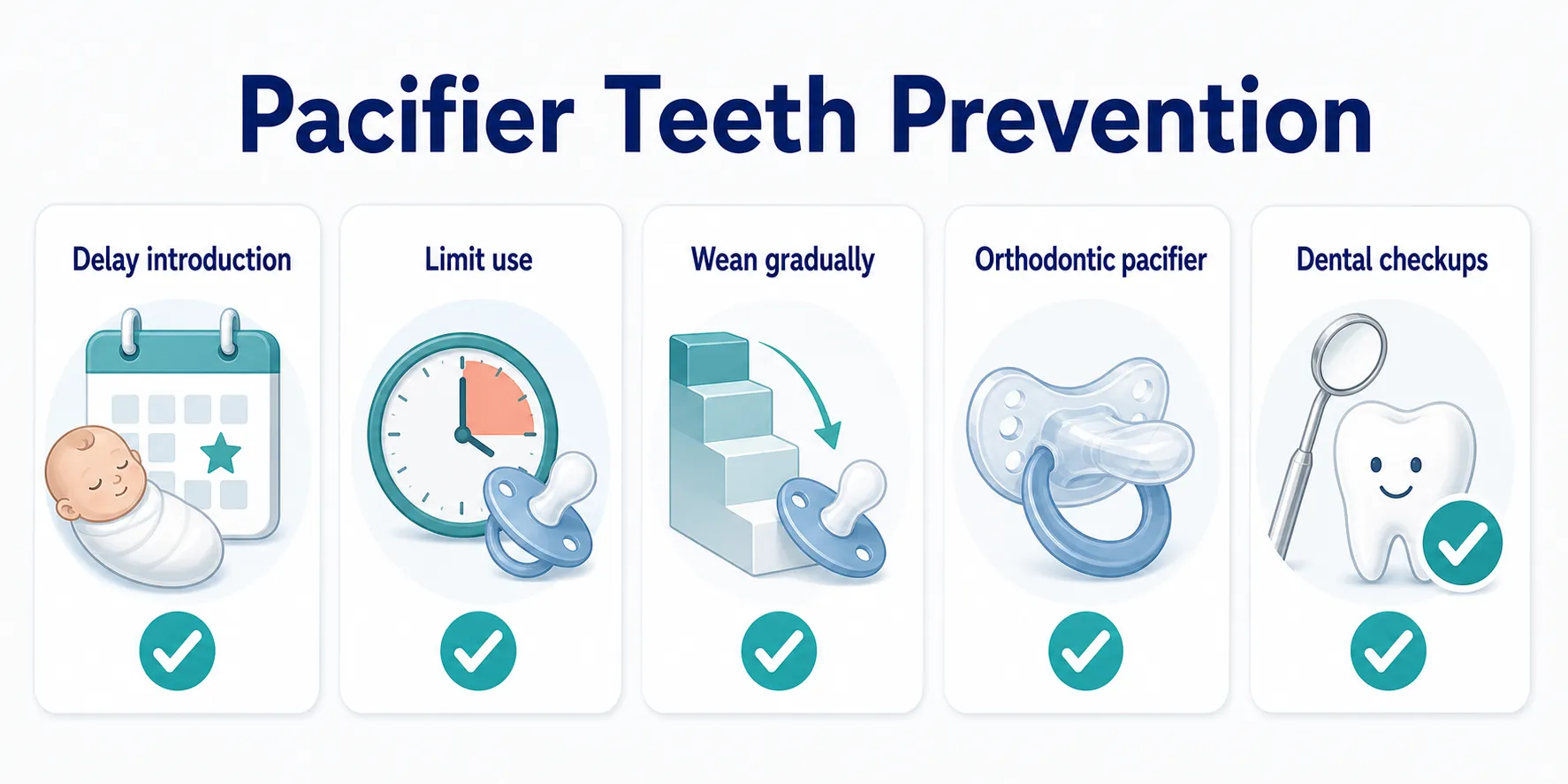 Pacifier Teeth Prevention

Delay introduction

Limit use

Wean gradually

Orthodontic pacifier

Dental checkups